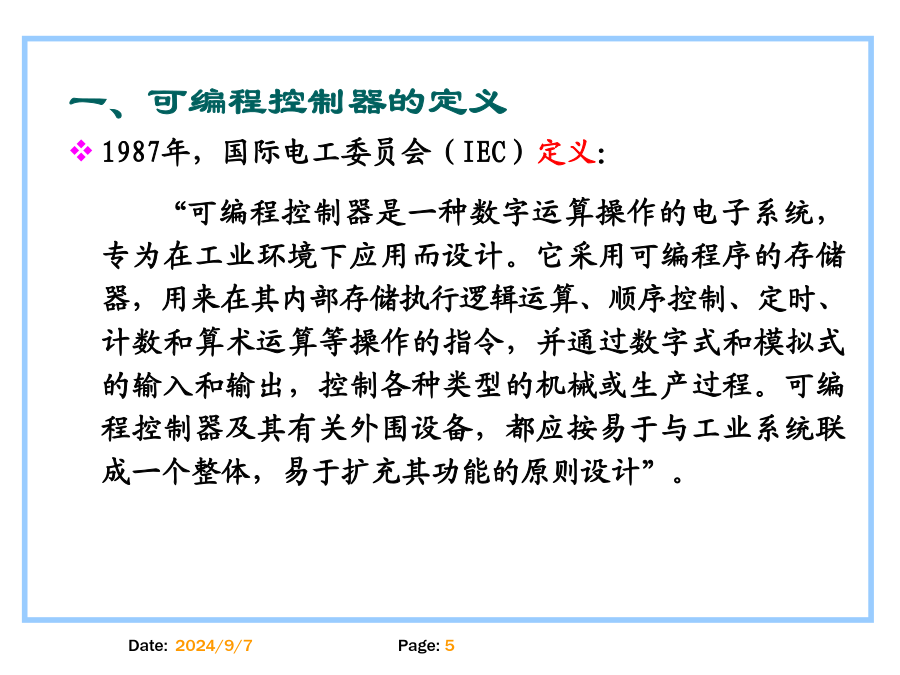 一、可编程控制器的定义

❖ 1987年，国际电工委员会（IEC）定义：

“可编程控制器是一种数字运算操作的电子系统，专为在工业环境下应用而设计。它采用可编程序的存储器，用来在其内部存储执行逻辑运算、顺序控制、定时、计数和算术运算等操作的指令，并通过数字式和模拟式的输入和输出，控制各种类型的机械或生产过程。可编程控制器及其有关外围设备，都应按易于与工业系统联成一个整体，易于扩充其功能的原则设计”。

Date: 2024/9/7

Page: 5